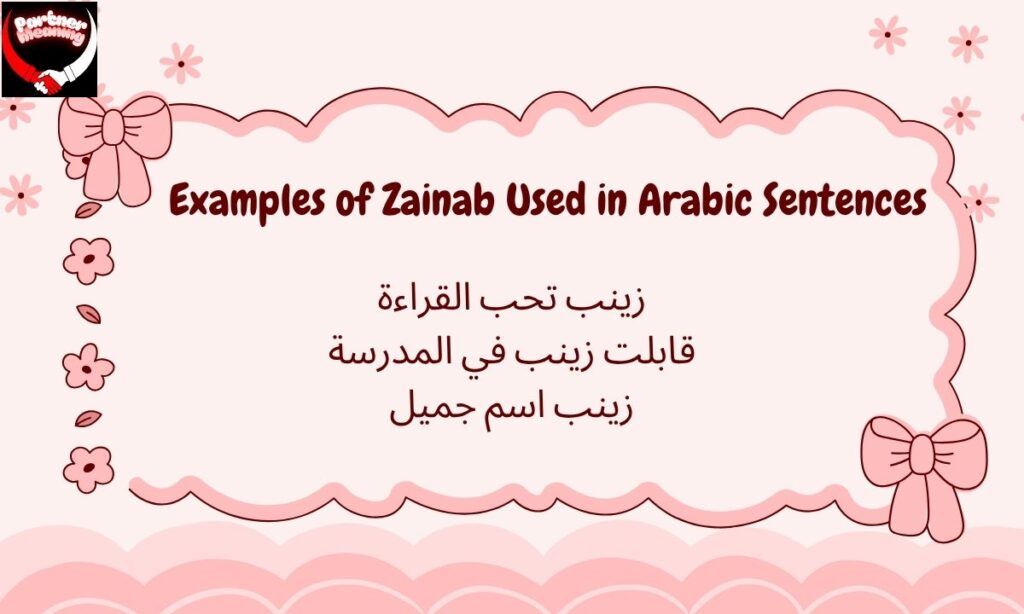 Partner Meaning

Examples of Zainab Used in Arabic Sentences

زينب تحب القراءة
قابلت زينب في المدرسة
زينب اسم جميل